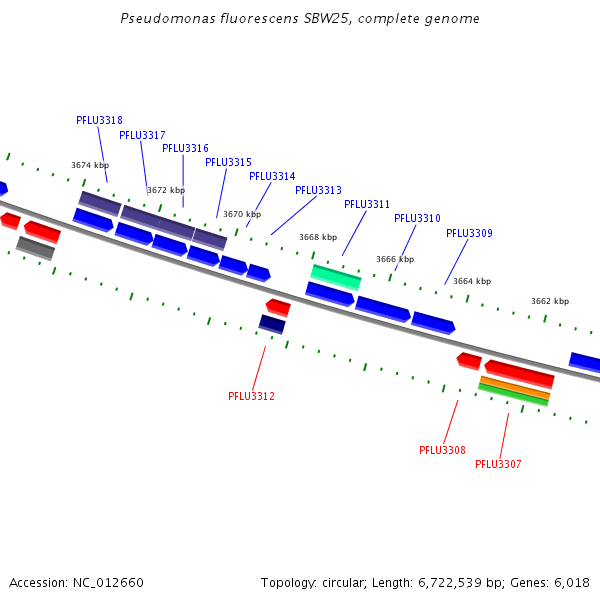 Pseudomonas fluorescens SBW25, complete genome

PFLU3318
PFLU3317
PFLU3316
PFLU3315
PFLU3314
PFLU3313
PFLU3311
PFLU3310
PFLU3309

3674 kbp
3672 kbp
3670 kbp
3668 kbp
3666 kbp
3664 kbp
3662 kbp

PFLU3312
PFLU3308
PFLU3307

Accession: NC_012660
Topology: circular; Length: 6,722,539 bp; Genes: 6,018